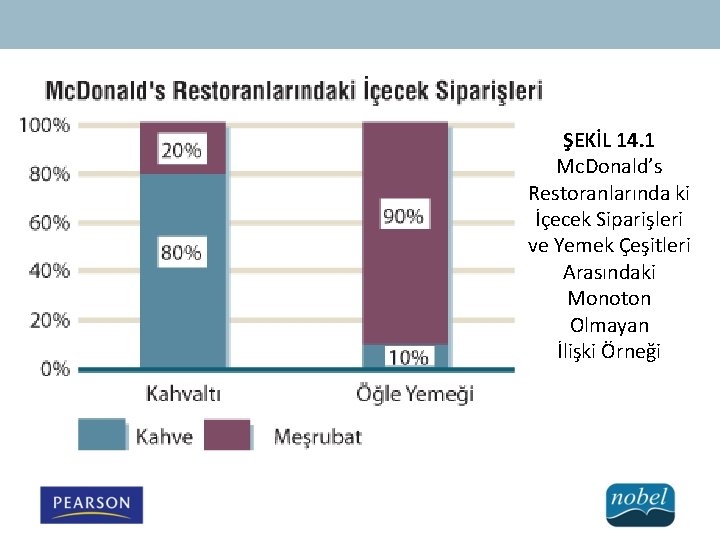 McDonald's Restoranlarındaki İçecek Siparişleri

100%
80%
60%
40%
20%
0%

20%
80%
90%
10%

Kahvaltı
Öğle Yemeği

Kahve
Meşrubat

ŞEKİL 14.1
McDonald's Restoranlarında ki İçecek Siparişleri ve Yemek Çeşitleri Arasındaki Monoton Olmayan İlişki Örneği

PEARSON

nobel